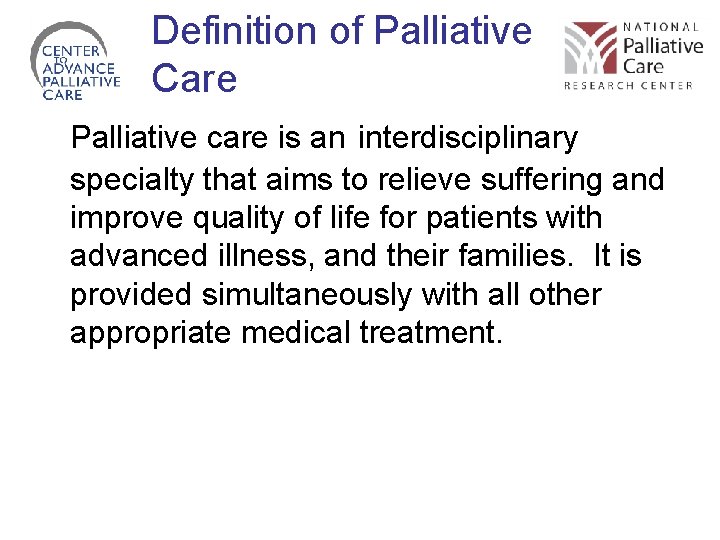 CENTER TO ADVANCE PALLIATIVE CARE

Definition of Palliative Care

NATIONAL Palliative Care RESEARCH CENTER

Palliative care is an interdisciplinary specialty that aims to relieve suffering and improve quality of life for patients with advanced illness, and their families. It is provided simultaneously with all other appropriate medical treatment.